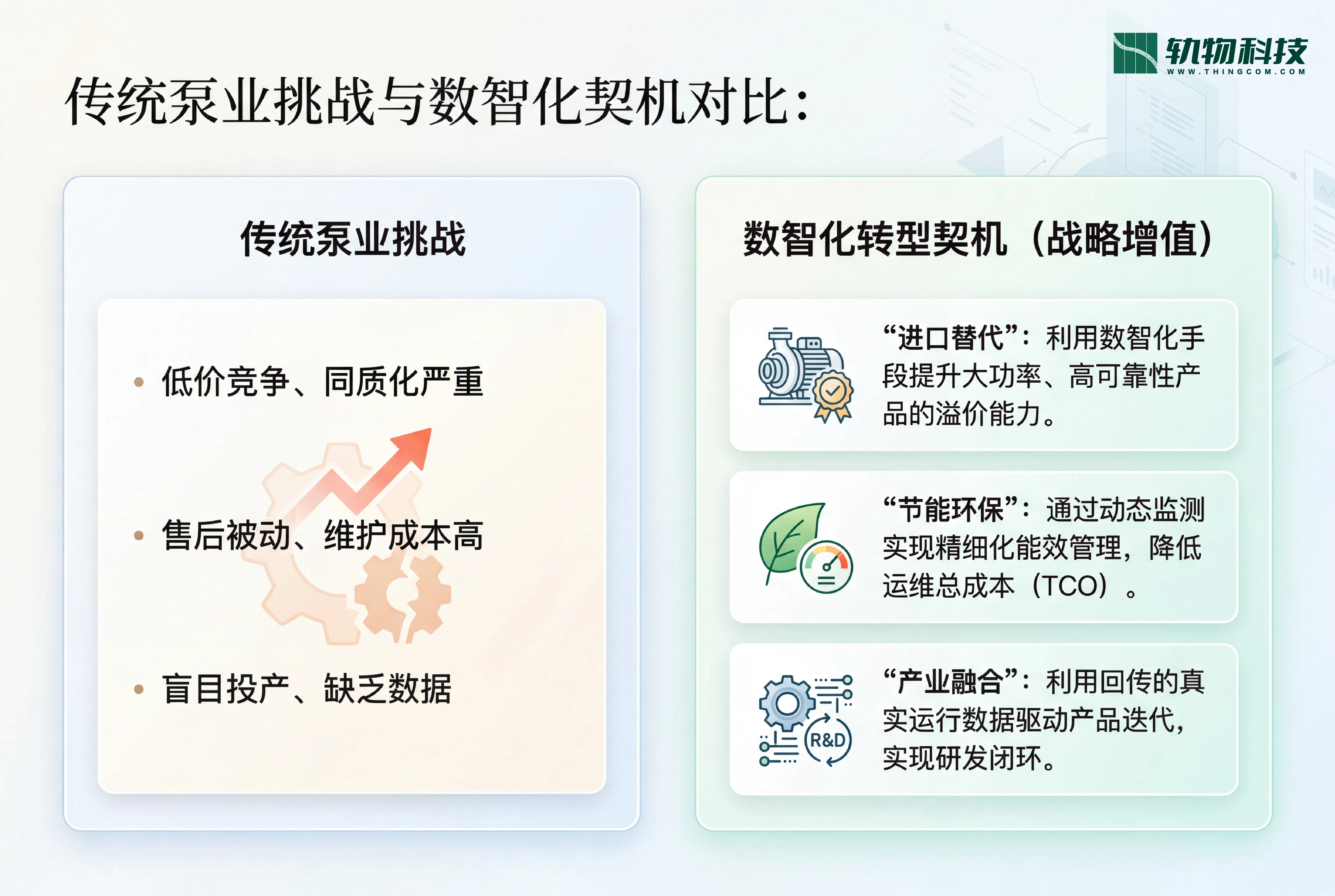 轨物科技
WWW.THINGCOM.COM

传统泵业挑战与数智化契机对比：

传统泵业挑战

• 低价竞争、同质化严重

• 售后被动、维护成本高

• 盲目投产、缺乏数据

数智化转型契机（战略增值）

“进口替代”：利用数智化手段提升大功率、高可靠性产品的溢价能力。

“节能环保”：通过动态监测实现精细化能效管理，降低运维总成本（TCO）。

R&D

“产业融合”：利用回传的真实运行数据驱动产品迭代，实现研发闭环。